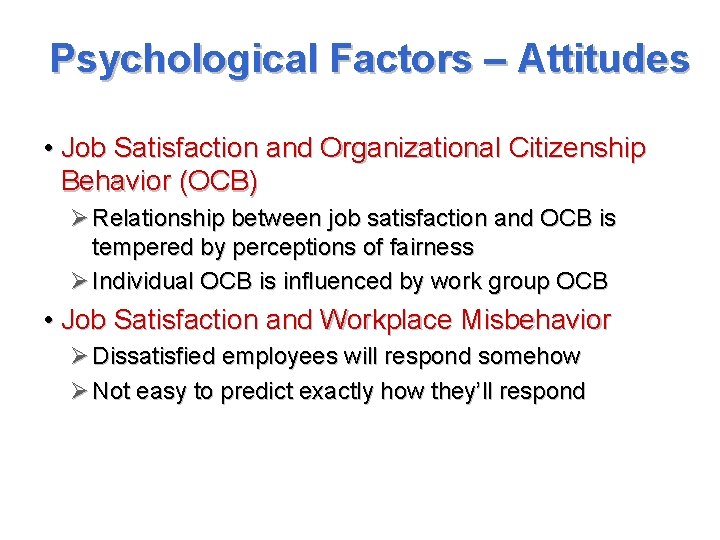 Psychological Factors – Attitudes

• Job Satisfaction and Organizational Citizenship Behavior (OCB)

➢ Relationship between job satisfaction and OCB is tempered by perceptions of fairness

➢ Individual OCB is influenced by work group OCB

• Job Satisfaction and Workplace Misbehavior

➢ Dissatisfied employees will respond somehow

➢ Not easy to predict exactly how they'll respond